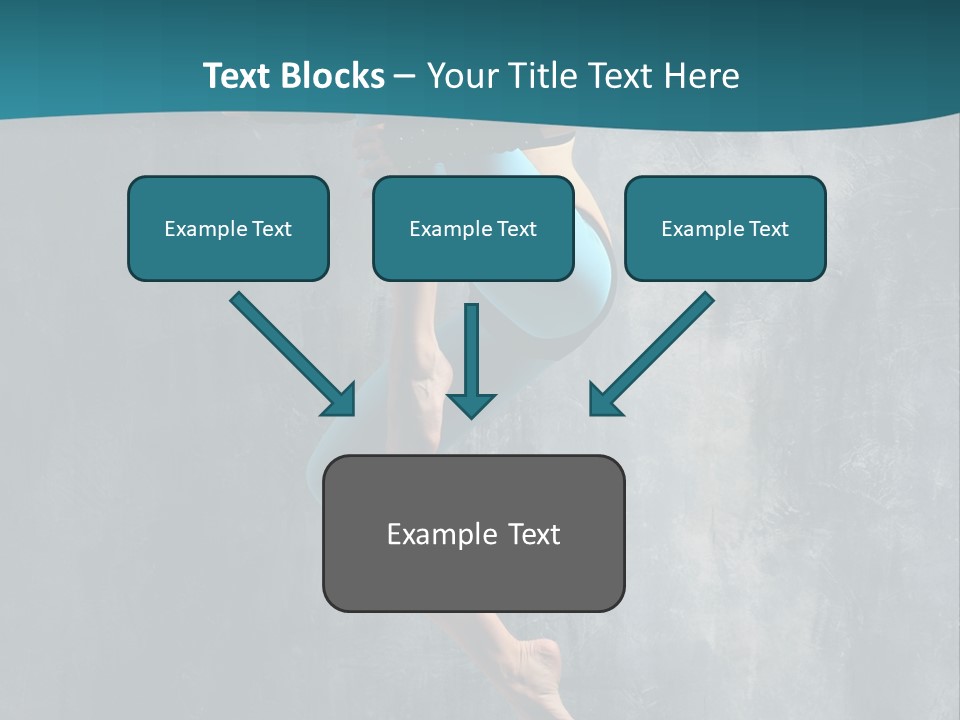 Text Blocks – Your Title Text Here

Example Text

Example Text

Example Text

Example Text